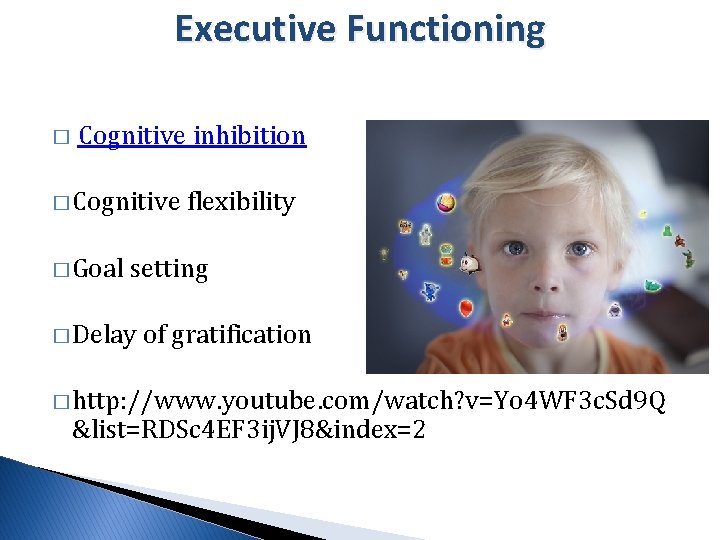 Executive Functioning

□ Cognitive inhibition

□ Cognitive flexibility

□ Goal setting

□ Delay of gratification

□ http://www.youtube.com/watch?v=Yo4WF3cSd9Q&list=RDSc4EF3ijVJ8&index=2